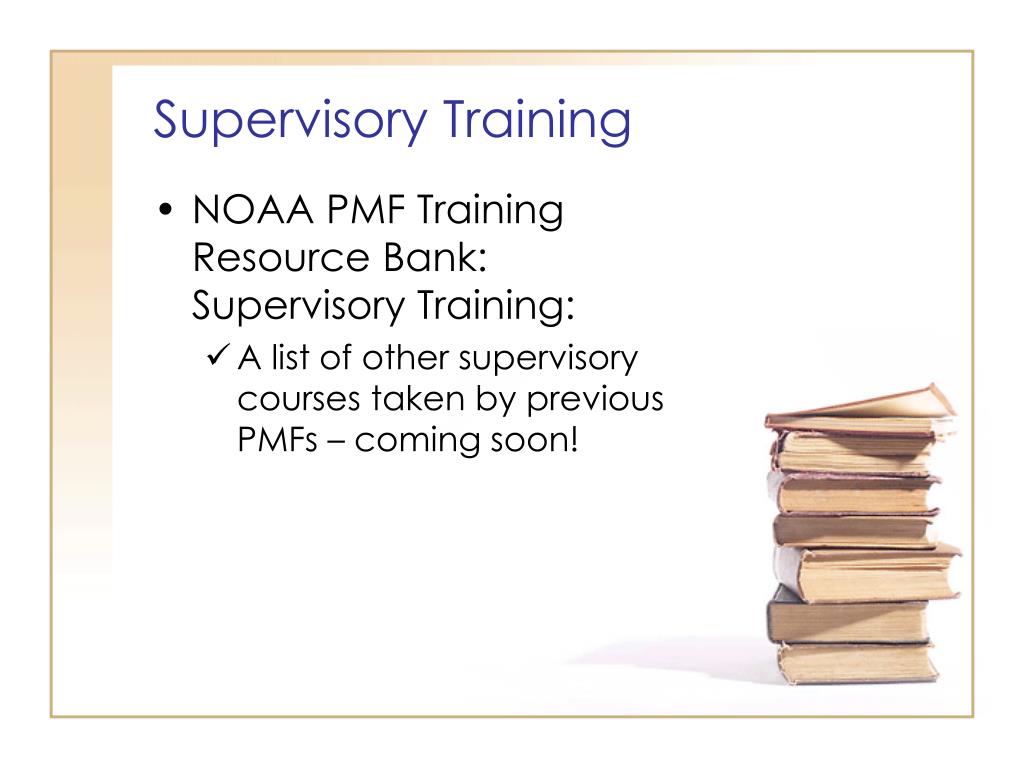 Supervisory Training

• NOAA PMF Training Resource Bank: Supervisory Training:

✓ A list of other supervisory courses taken by previous PMFs – coming soon!